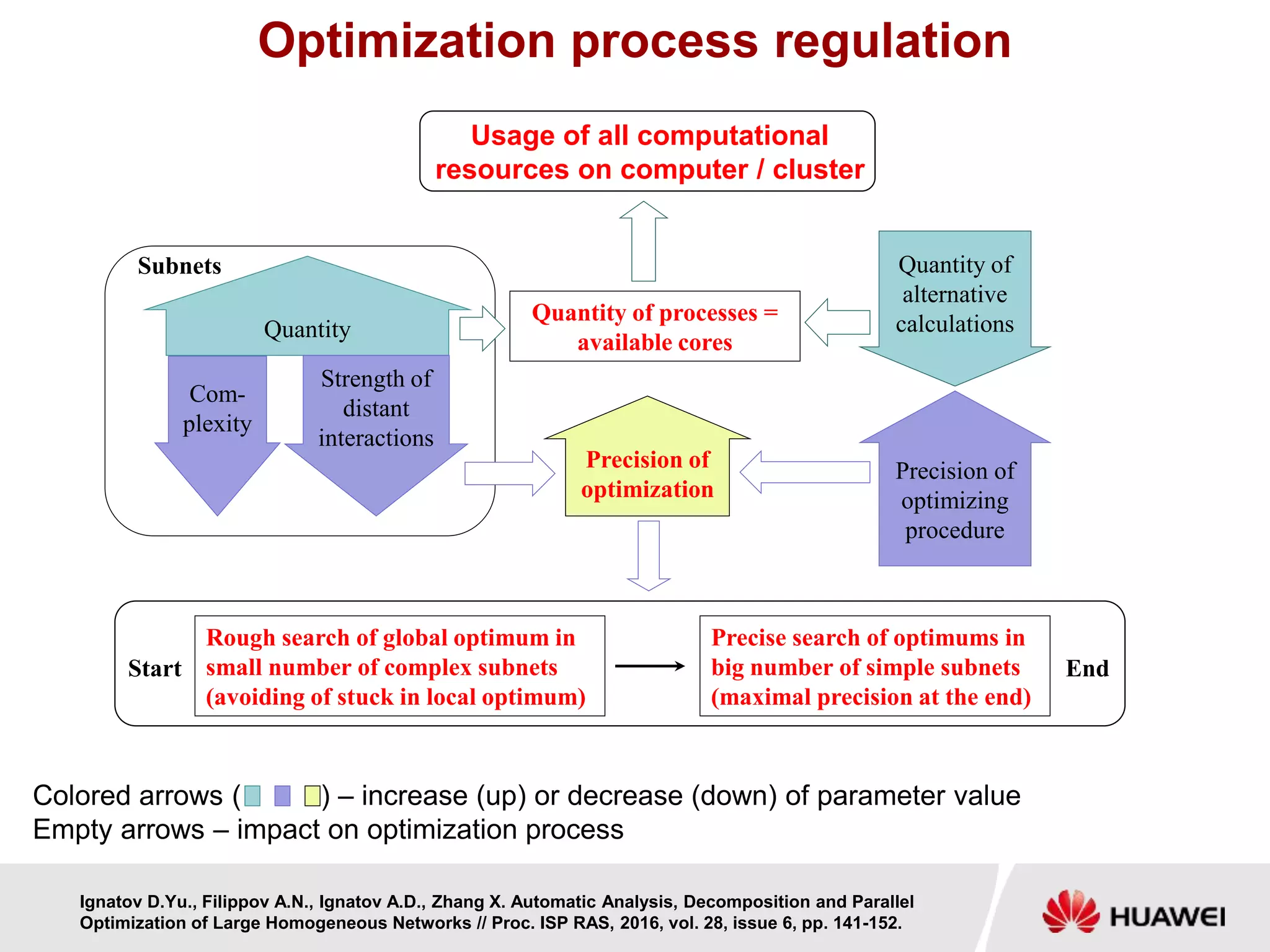 Optimization process regulation

Usage of all computational resources on computer / cluster

Subnets

Quantity

Com-plexity

Strength of distant interactions

Quantity of processes = available cores

Quantity of alternative calculations

Precision of optimization

Precision of optimizing procedure

Start

Rough search of global optimum in small number of complex subnets (avoiding of stuck in local optimum)

Precise search of optimums in big number of simple subnets (maximal precision at the end)

End

Colored arrows ( ) – increase (up) or decrease (down) of parameter value
Empty arrows – impact on optimization process

Ignatov D.Yu., Filippov A.N., Ignatov A.D., Zhang X. Automatic Analysis, Decomposition and Parallel Optimization of Large Homogeneous Networks // Proc. ISP RAS, 2016, vol. 28, issue 6, pp. 141-152.

HUAWEI